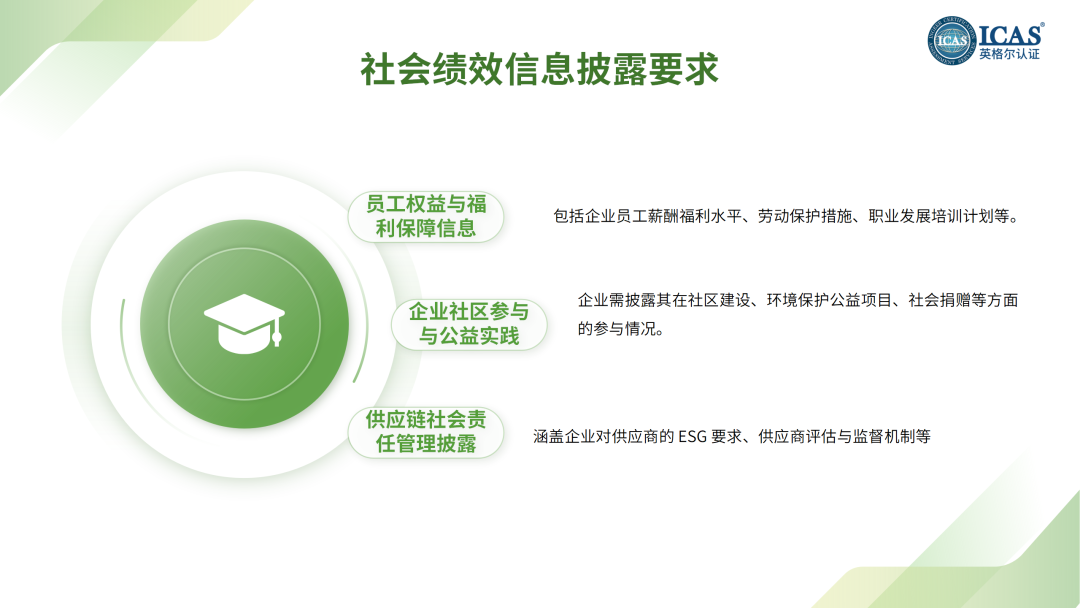 ICAS®
英格尔认证

社会绩效信息披露要求

员工权益与福利保障信息

包括企业员工薪酬福利水平、劳动保护措施、职业发展培训计划等。

企业社区参与与公益实践

企业需披露其在社区建设、环境保护公益项目、社会捐赠等方面的参与情况。

供应链社会责任管理披露

涵盖企业对供应商的 ESG 要求、供应商评估与监督机制等